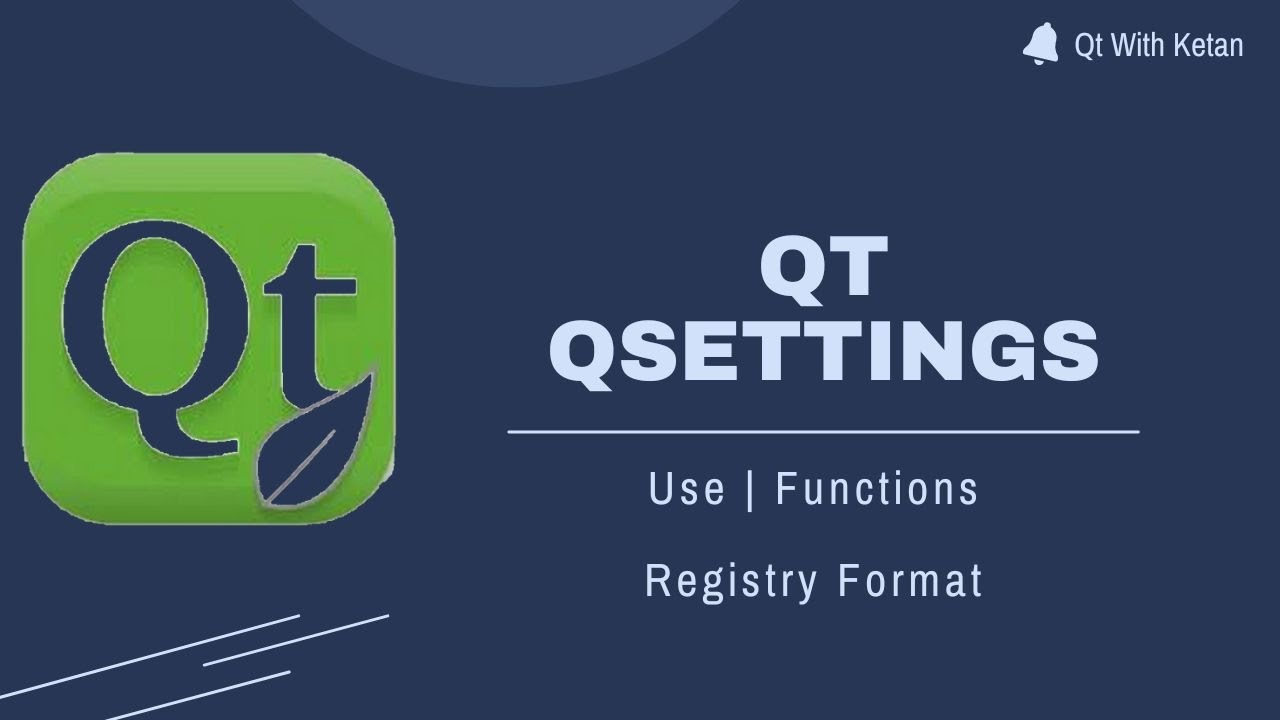 Qt With Ketan

Qt

QT
QSETTINGS

Use | Functions

Registry Format